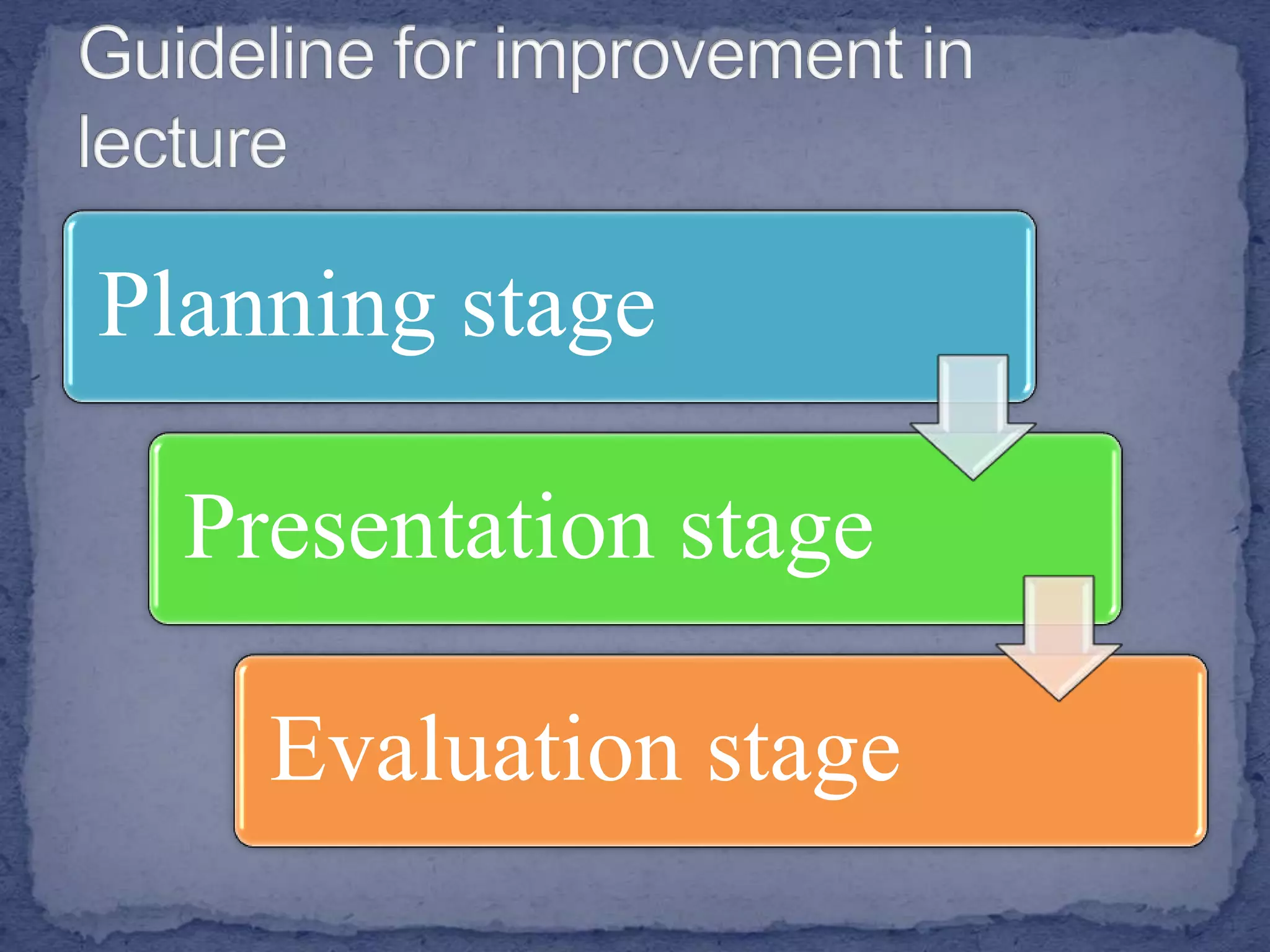 Guideline for improvement in lecture

Planning stage

Presentation stage

Evaluation stage